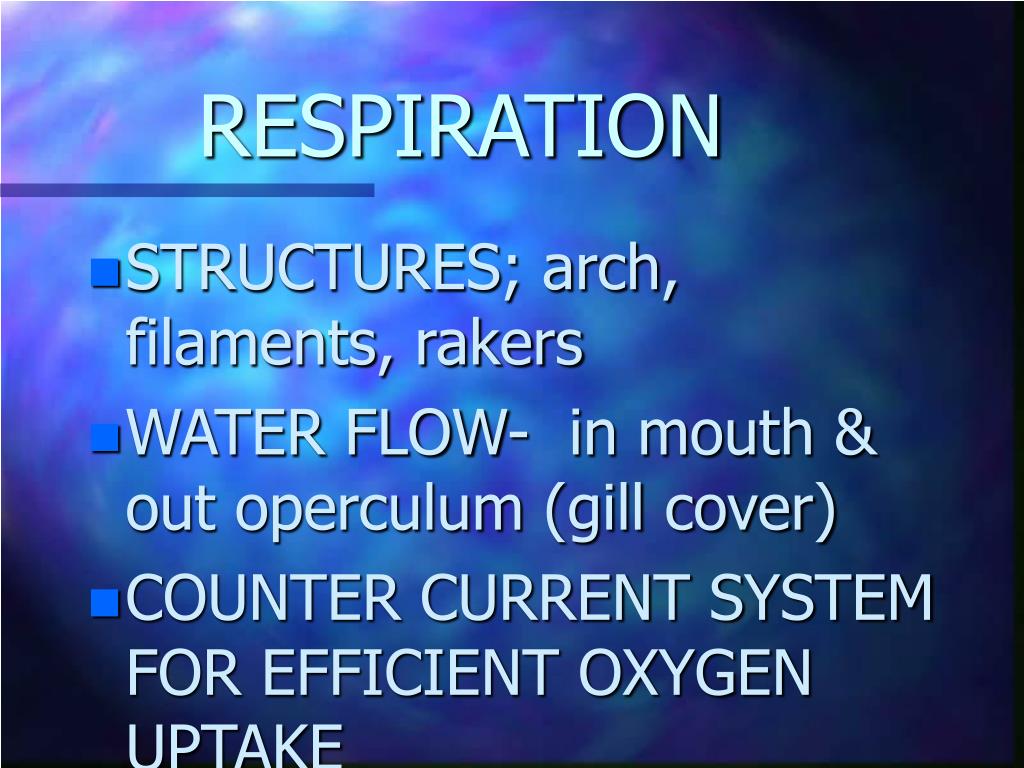 RESPIRATION

STRUCTURES; arch, filaments, rakers

WATER FLOW-  in mouth & out operculum (gill cover)

COUNTER CURRENT SYSTEM FOR EFFICIENT OXYGEN UPTAKE